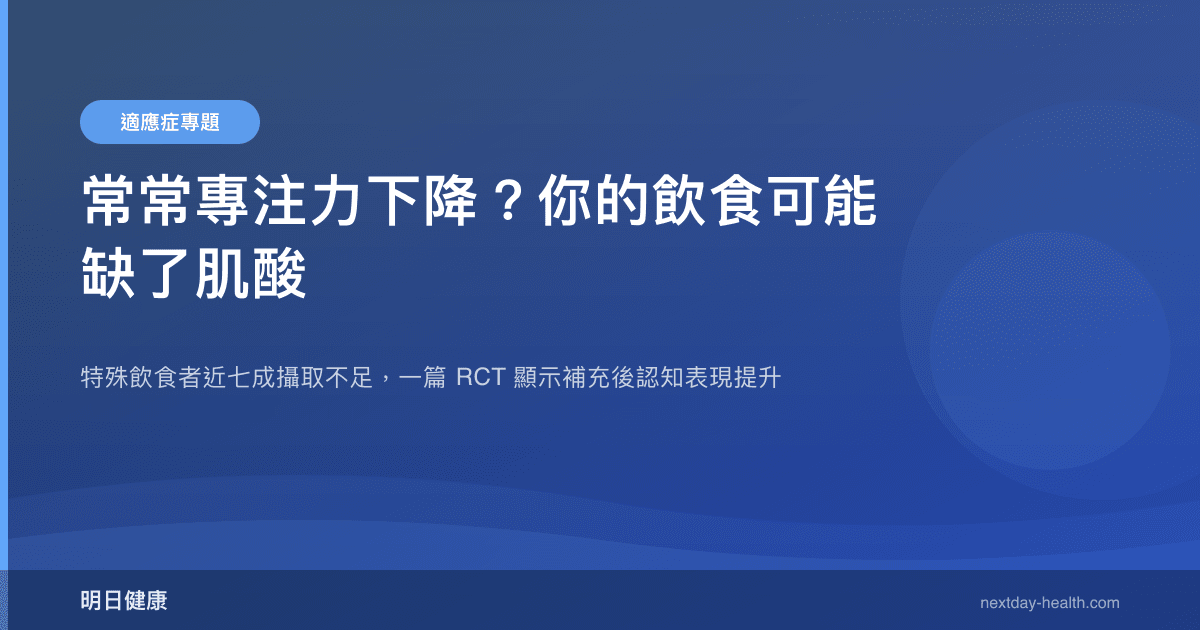 適應症專題

常常專注力下降？你的飲食可能缺了肌酸

特殊飲食者近七成攝取不足，一篇 RCT 顯示補充後認知表現提升

明日健康

nextday-health.com